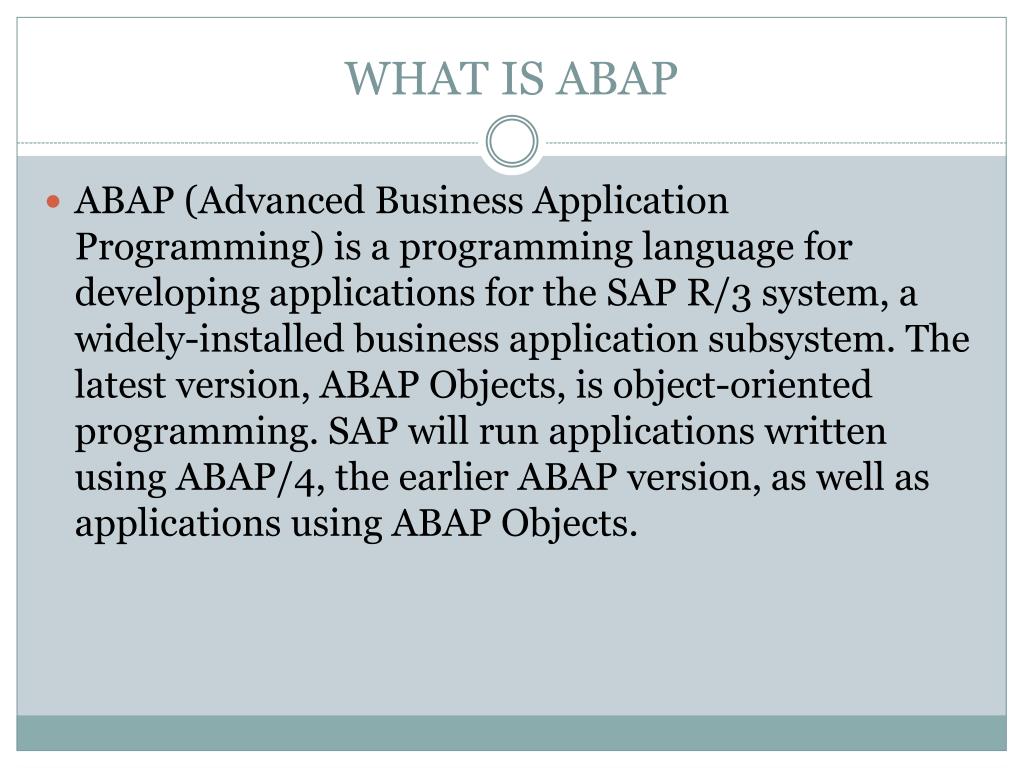 WHAT IS ABAP

ABAP (Advanced Business Application Programming) is a programming language for developing applications for the SAP R/3 system, a widely-installed business application subsystem. The latest version, ABAP Objects, is object-oriented programming. SAP will run applications written using ABAP/4, the earlier ABAP version, as well as applications using ABAP Objects.